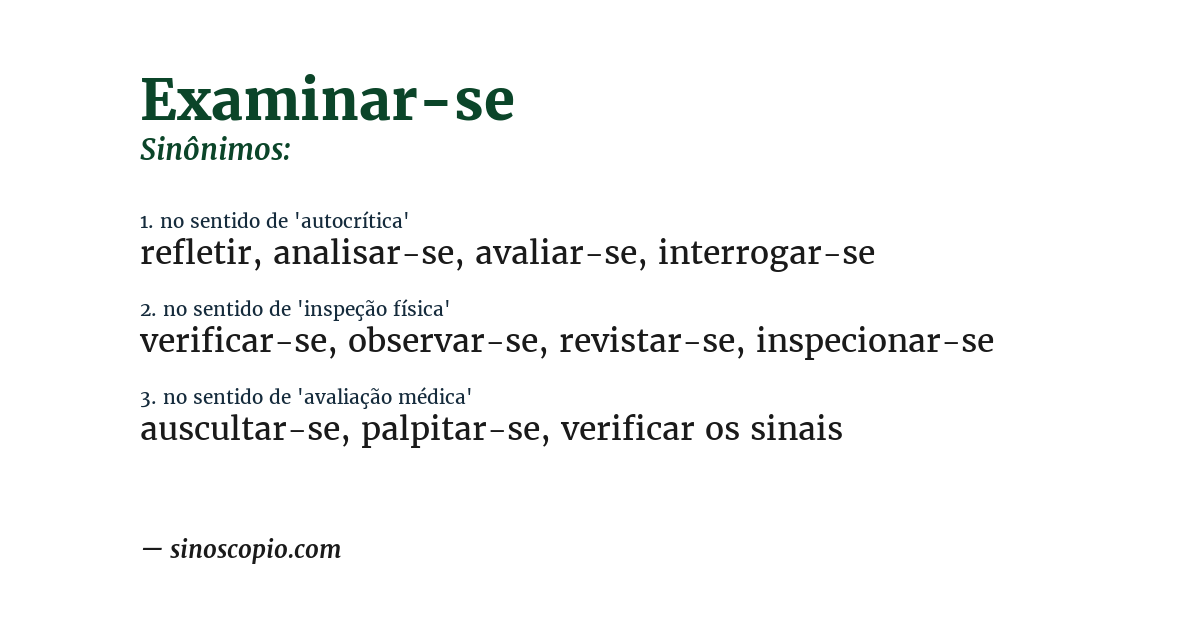 Examinar-se
Sinônimos:

1. no sentido de 'autocrítica'
refletir, analisar-se, avaliar-se, interrogar-se

2. no sentido de 'inspeção física'
verificar-se, observar-se, revistar-se, inspecionar-se

3. no sentido de 'avaliação médica'
auscultar-se, palpitar-se, verificar os sinais

— sinoscopio.com